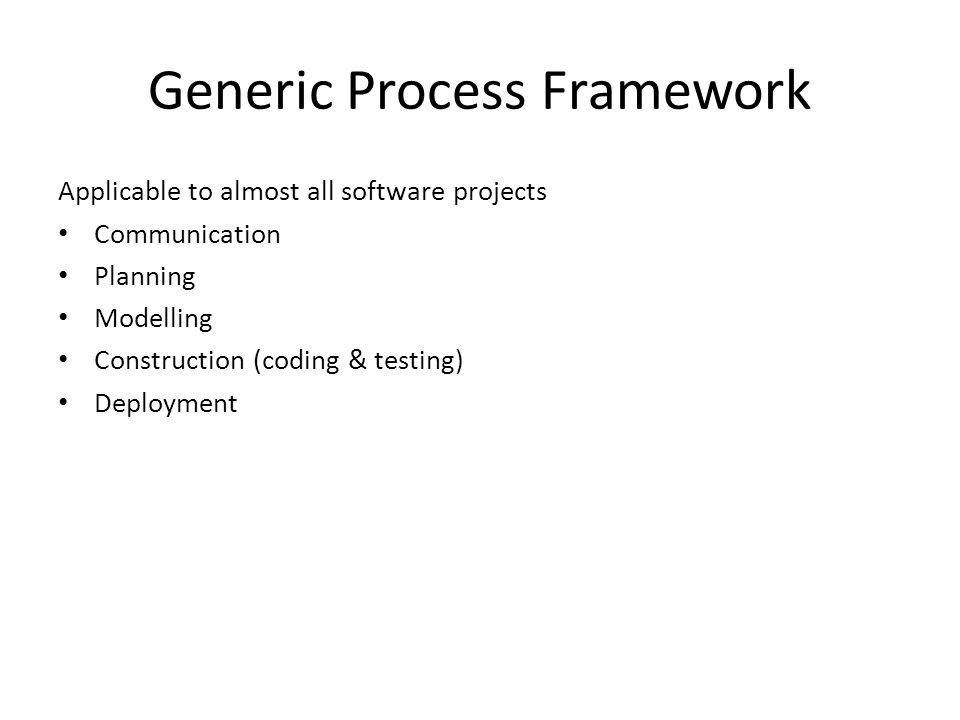 Generic Process Framework

Applicable to almost all software projects

• Communication
• Planning
• Modelling
• Construction (coding & testing)
• Deployment